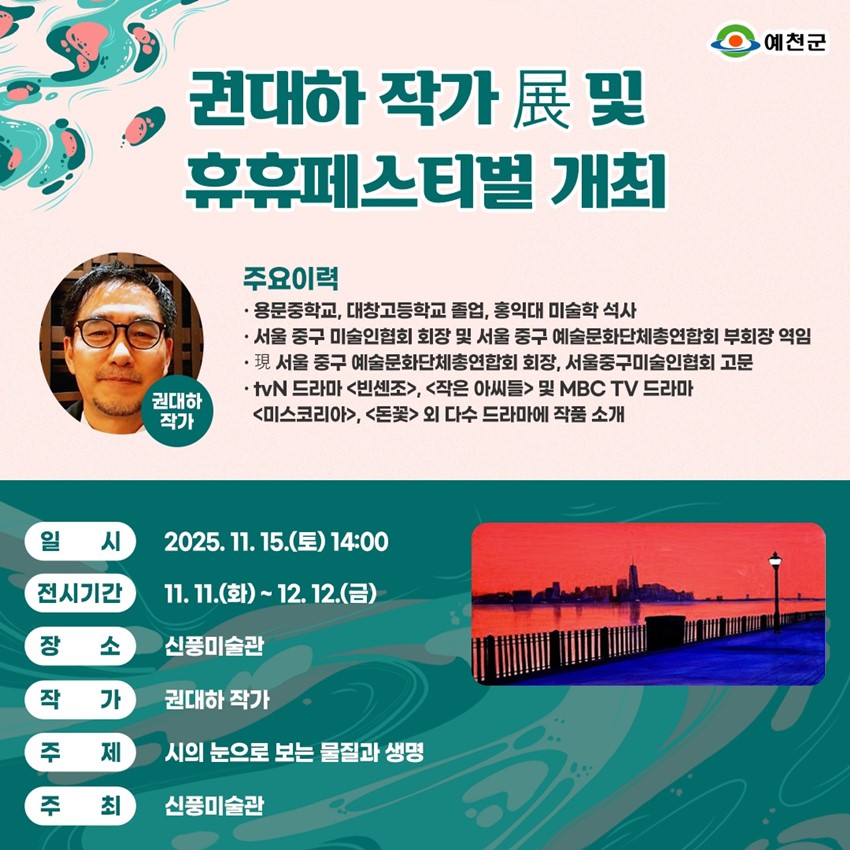 예천군

권대하 작가 展 및 휴휴페스티벌 개최

권대하 작가

주요이력
· 용문중학교, 대창고등학교 졸업, 홍익대 미술학 석사
· 서울 중구 미술인협회 회장 및 서울 중구 예술문화단체총연합회 부회장 역임
· 現 서울 중구 예술문화단체총연합회 회장, 서울중구미술인협회 고문
· tvN 드라마 <빈센조>, <작은 아씨들> 및 MBC TV 드라마 <미스코리아>, <돈꽃> 외 다수 드라마에 작품 소개

일 시 2025. 11. 15.(토) 14:00
전시기간 11. 11.(화) ~ 12. 12.(금)
장 소 신풍미술관
작 가 권대하 작가
주 제 시의 눈으로 보는 물질과 생명
주 최 신풍미술관